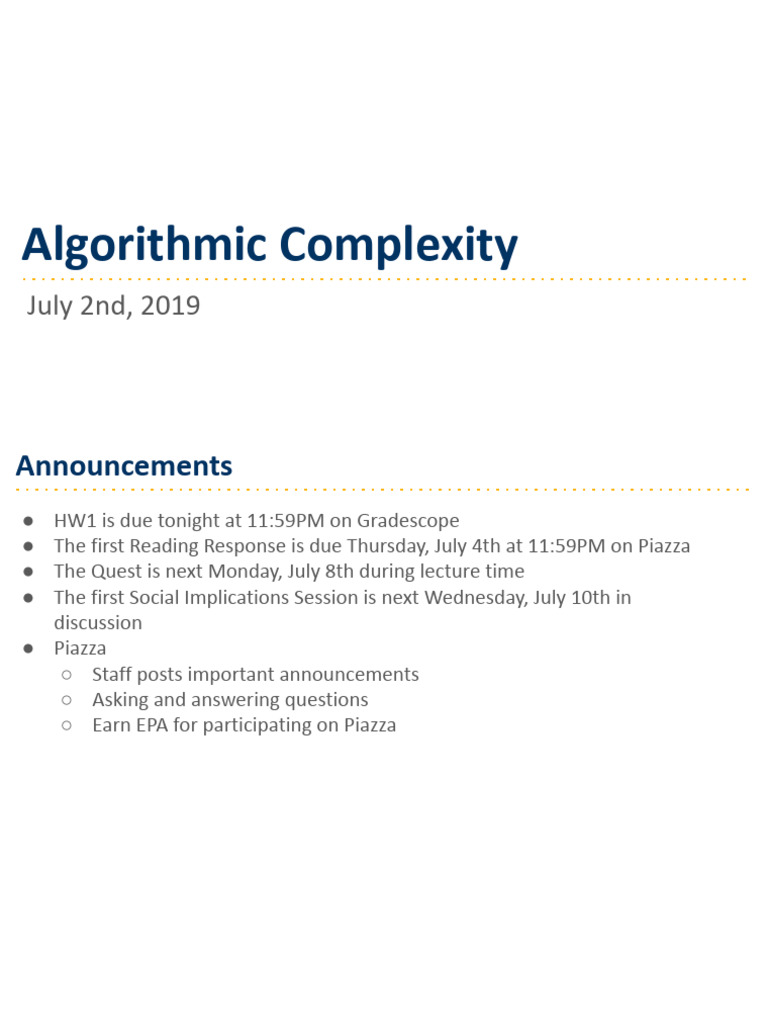 Algorithmic Complexity

July 2nd, 2019

Announcements

● HW1 is due tonight at 11:59PM on Gradescope
● The first Reading Response is due Thursday, July 4th at 11:59PM on Piazza
● The Quest is next Monday, July 8th during lecture time
● The first Social Implications Session is next Wednesday, July 10th in discussion
● Piazza
  ○ Staff posts important announcements
  ○ Asking and answering questions
  ○ Earn EPA for participating on Piazza